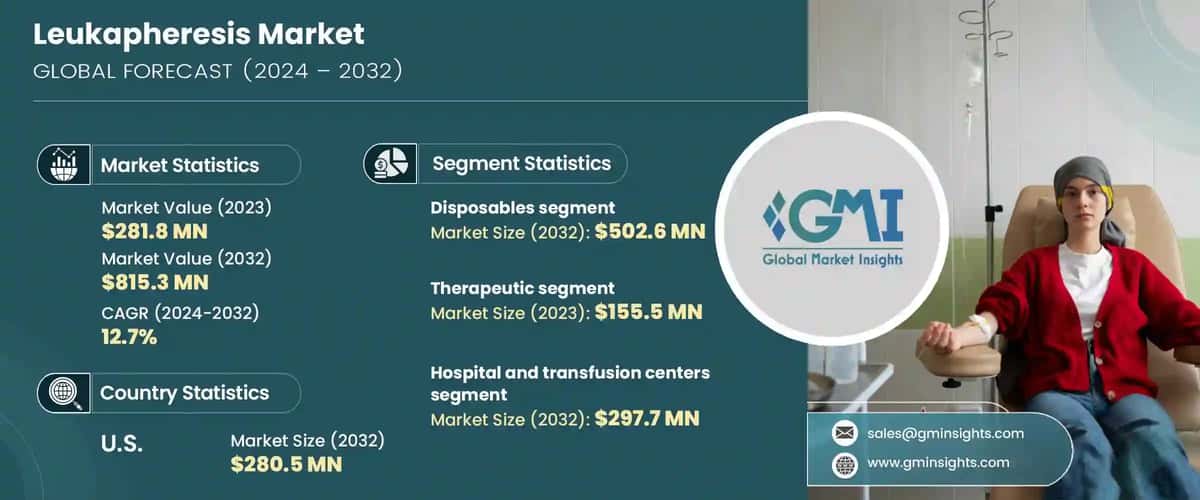 Leukapheresis Market
GLOBAL FORECAST (2024 – 2032)

Market Statistics

Market Value (2023)
$281.8 MN
Market Value (2032)
$815.3 MN
CAGR (2024-2032)
12.7%

Country Statistics

U.S.
Market Size (2032)
$280.5 MN

Segment Statistics

Disposables segment
Market Size (2032): $502.6 MN

Therapeutic segment
Market Size (2023): $155.5 MN

Hospital and transfusion centers segment
Market Size (2032): $297.7 MN

GMI
Global Market Insights

sales@gminsights.com
www.gminsights.com